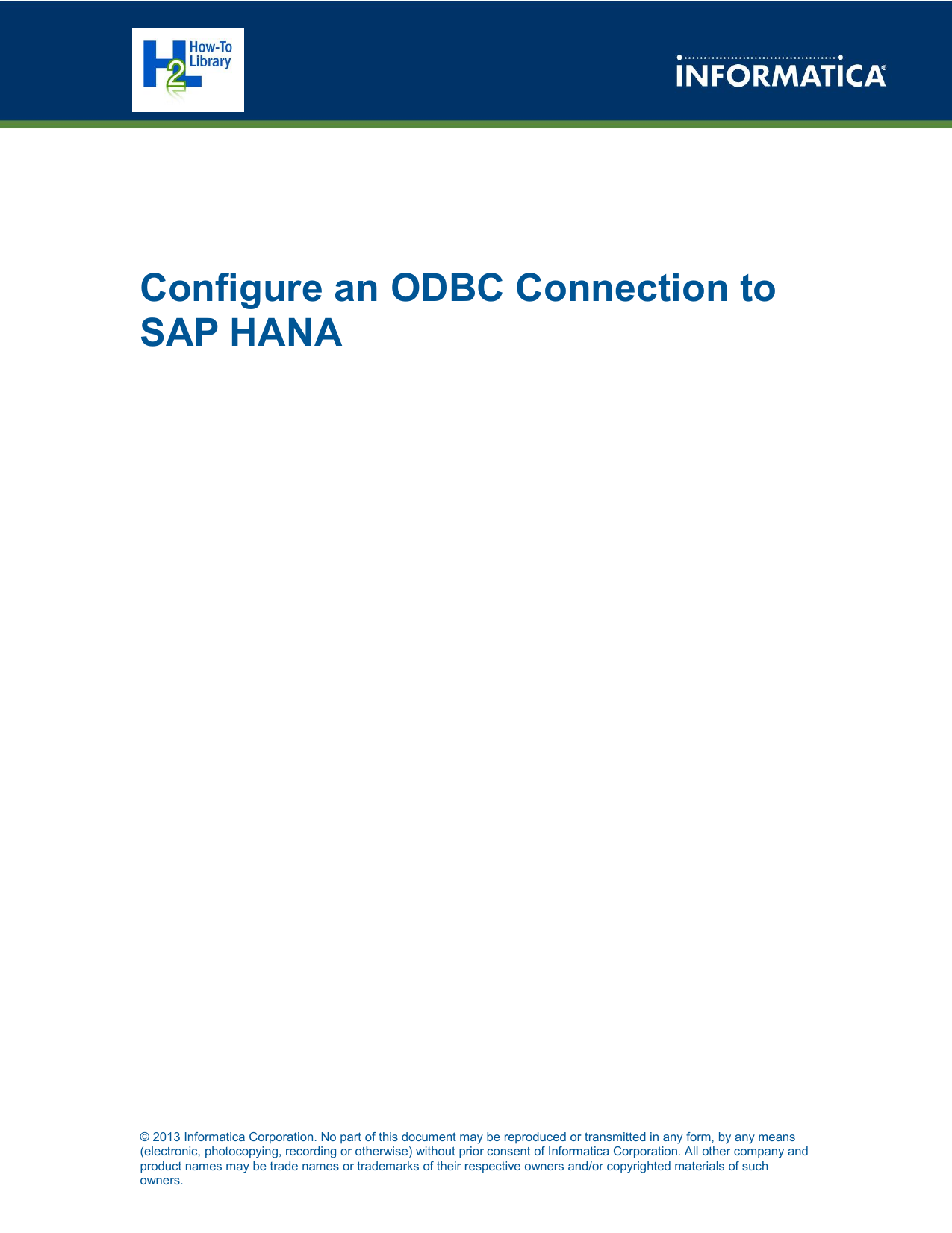 H2L How-To Library

INFORMATICA®

Configure an ODBC Connection to SAP HANA

© 2013 Informatica Corporation. No part of this document may be reproduced or transmitted in any form, by any means (electronic, photocopying, recording or otherwise) without prior consent of Informatica Corporation. All other company and product names may be trade names or trademarks of their respective owners and/or copyrighted materials of such owners.